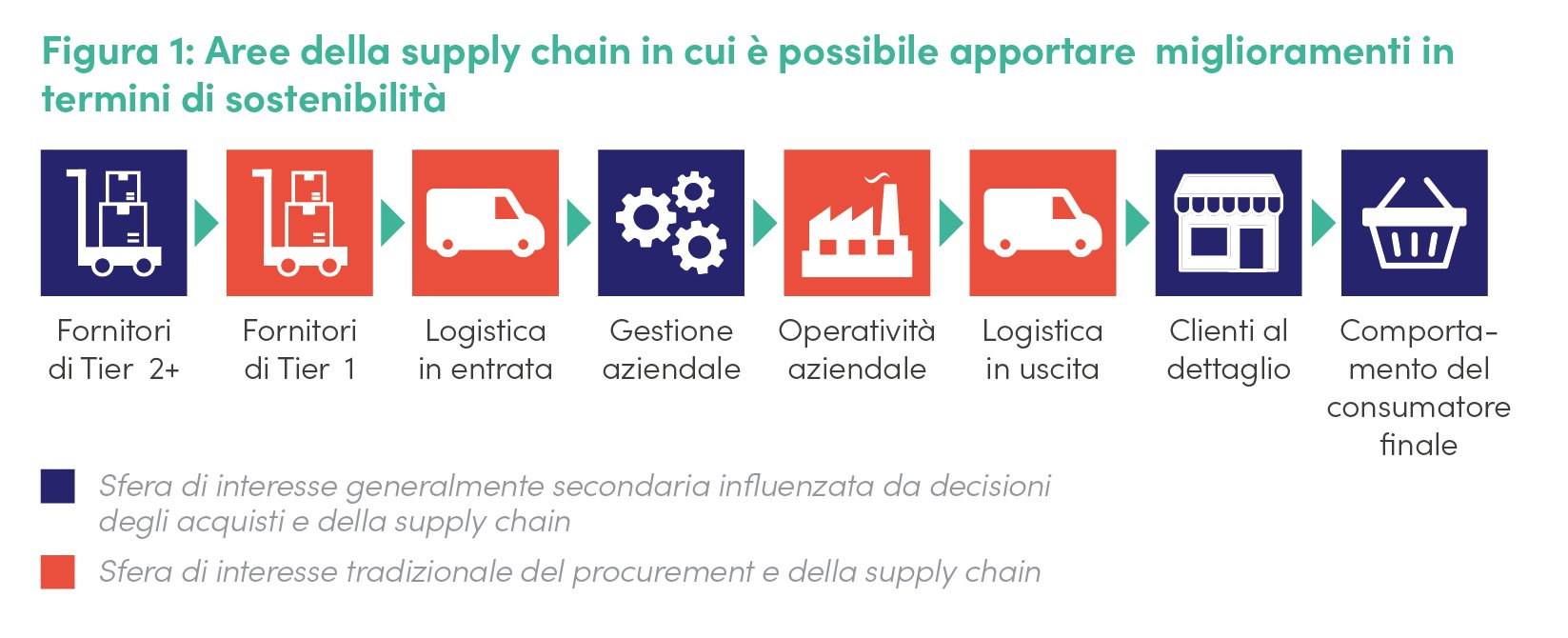 Figura 1: Aree della supply chain in cui è possibile apportare miglioramenti in termini di sostenibilità

Fornitori di Tier 2+

Fornitori di Tier 1

Logistica in entrata

Gestione aziendale

Operatività aziendale

Logistica in uscita

Clienti al dettaglio

Comportamento del consumatore finale

Sfera di interesse generalmente secondaria influenzata da decisioni degli acquisti e della supply chain

Sfera di interesse tradizionale del procurement e della supply chain